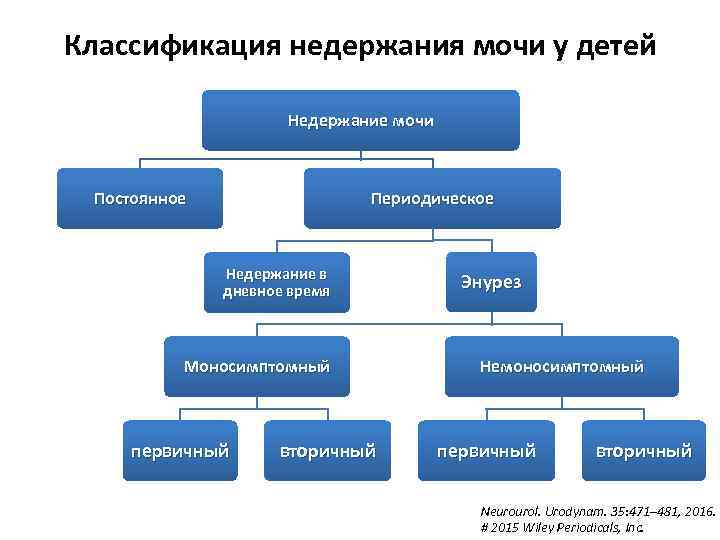 Классификация недержания мочи у детей

Недержание мочи

Постоянное

Периодическое

Недержание в дневное время

Энурез

Моносимптомный

Немоносимптомный

первичный

вторичный

первичный

вторичный

Neurourol. Urodynam. 35:471–481, 2016.
# 2015 Wiley Periodicals, Inc.